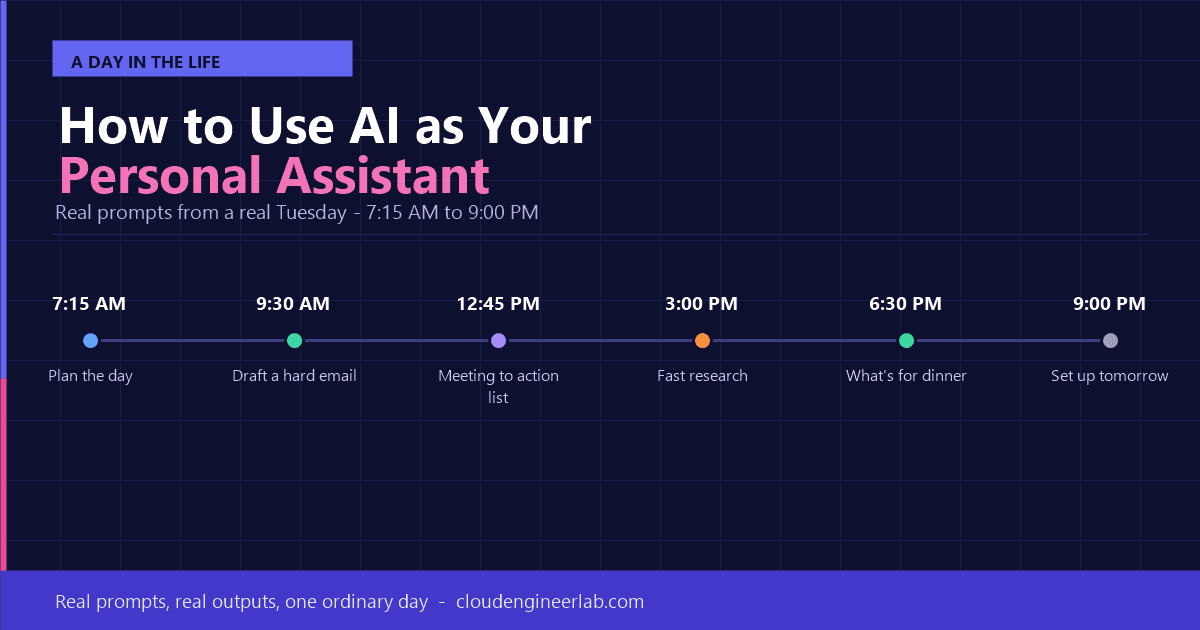 A DAY IN THE LIFE

How to Use AI as Your
Personal Assistant

Real prompts from a real Tuesday - 7:15 AM to 9:00 PM

7:15 AM
Plan the day

9:30 AM
Draft a hard email

12:45 PM
Meeting to action list

3:00 PM
Fast research

6:30 PM
What's for dinner

9:00 PM
Set up tomorrow

Real prompts, real outputs, one ordinary day - cloudengineerlab.com